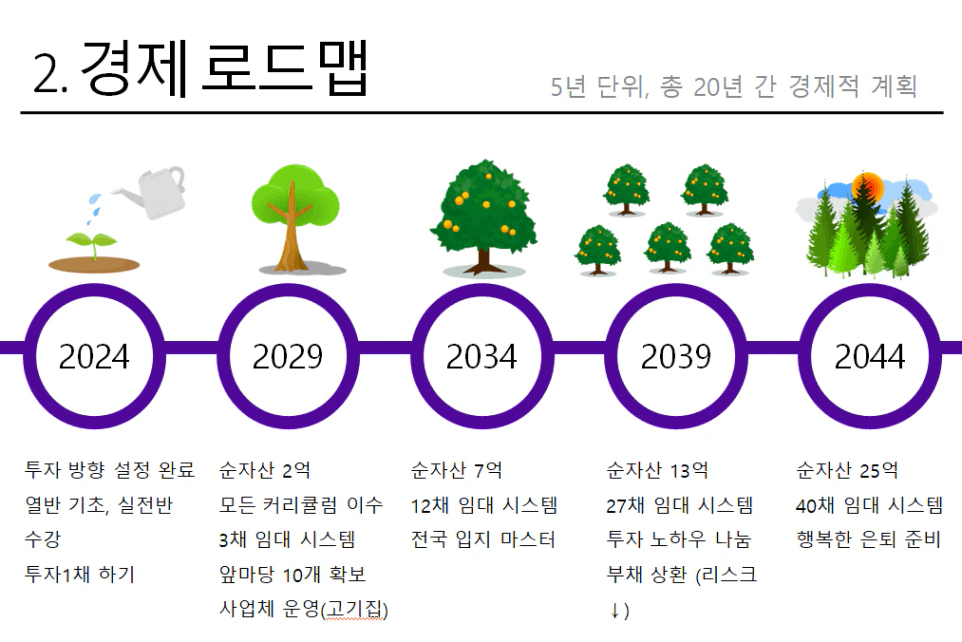 2. 경제 로드맵

5년 단위, 총 20년 간 경제적 계획

2024

2029

2034

2039

2044

투자 방향 설정 완료
열반 기초, 실전반 수강
투자1채 하기

순자산 2억
모든 커리큘럼 이수
3채 임대 시스템
앞마당 10개 확보
사업체 운영(고기집)

순자산 7억
12채 임대 시스템
전국 입지 마스터

순자산 13억
27채 임대 시스템
투자 노하우 나눔
부채 상환 (리스크 ↓)

순자산 25억
40채 임대 시스템
행복한 은퇴 준비